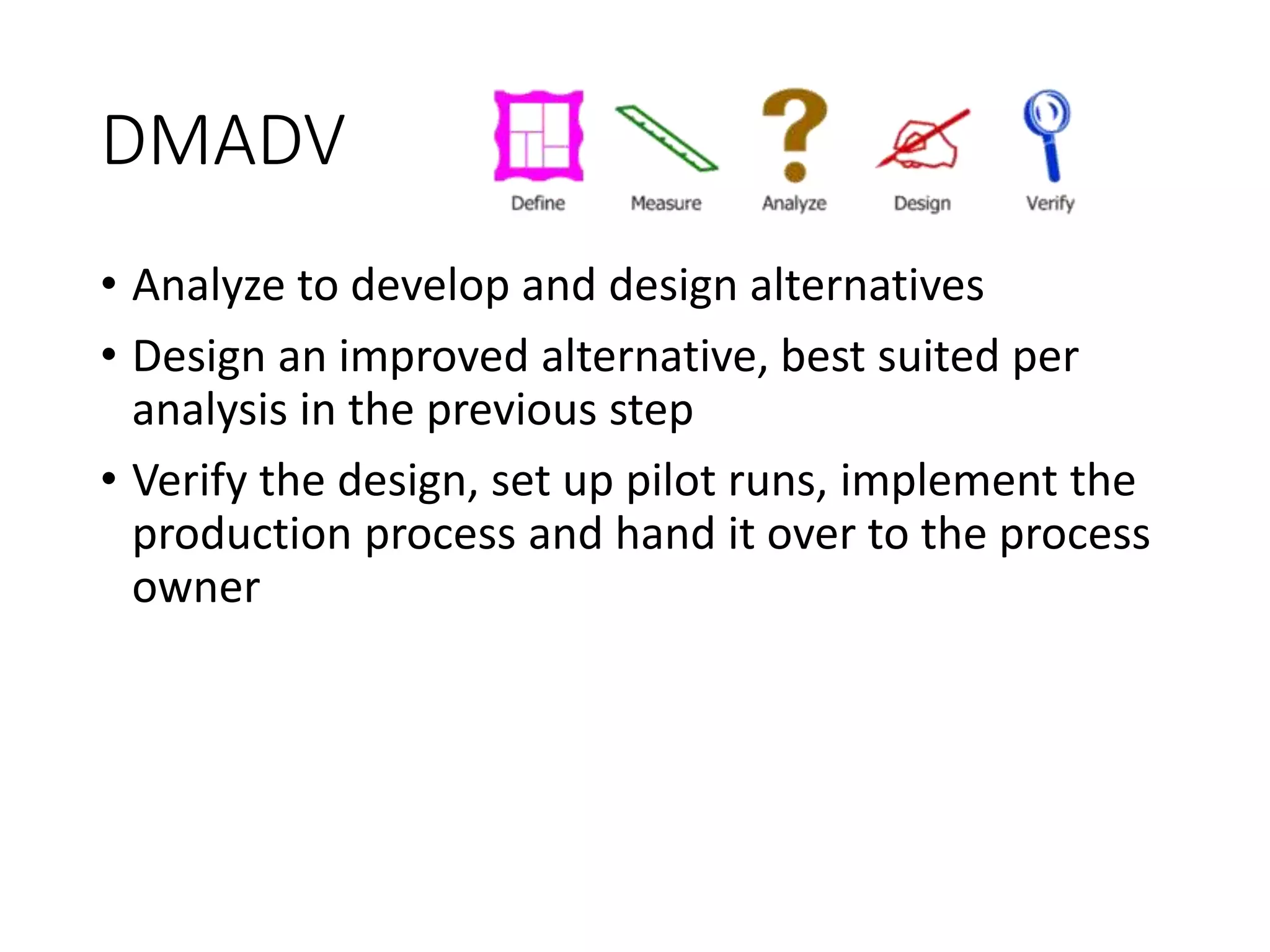 DMADV

Define Measure Analyze Design Verify

• Analyze to develop and design alternatives
• Design an improved alternative, best suited per analysis in the previous step
• Verify the design, set up pilot runs, implement the production process and hand it over to the process owner